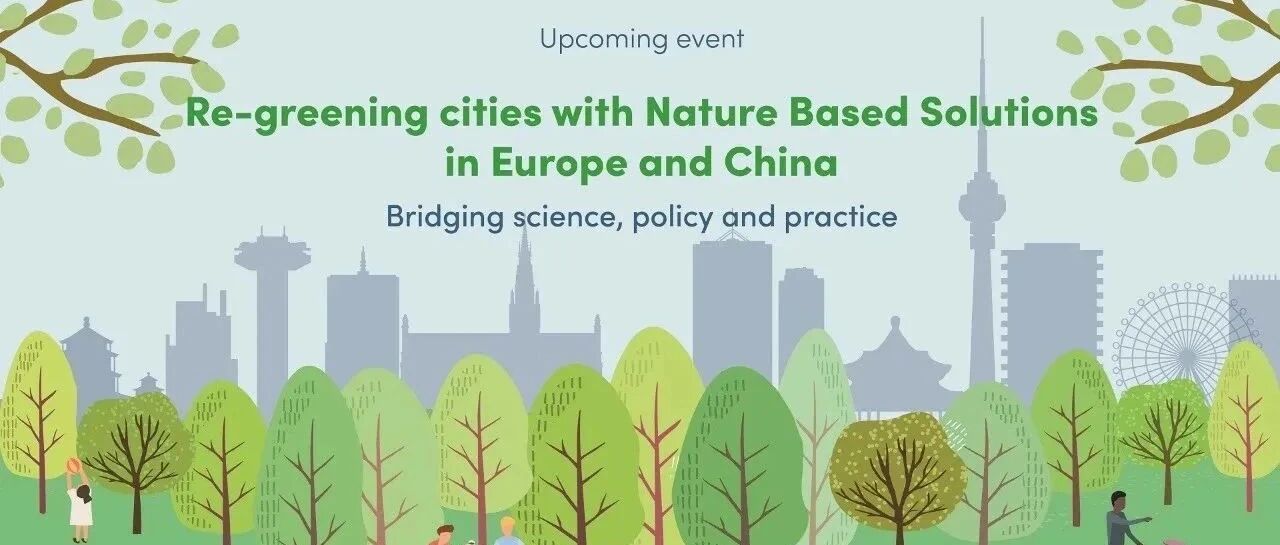 Upcoming event

Re-greening cities with Nature Based Solutions in Europe and China

Bridging science, policy and practice